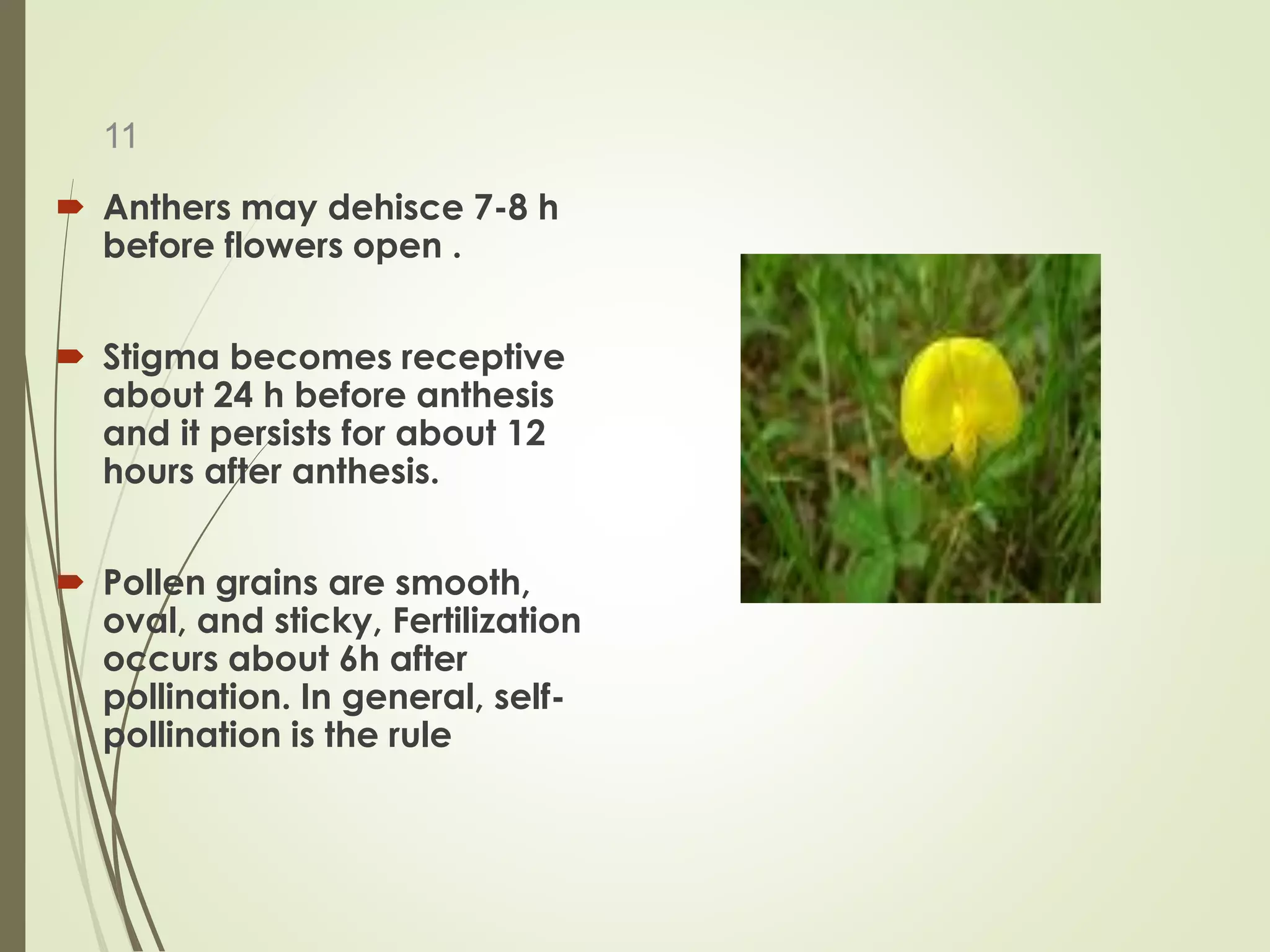 11

Anthers may dehisce 7-8 h before flowers open .

Stigma becomes receptive about 24 h before anthesis and it persists for about 12 hours after anthesis.

Pollen grains are smooth, oval, and sticky, Fertilization occurs about 6h after pollination. In general, self-pollination is the rule